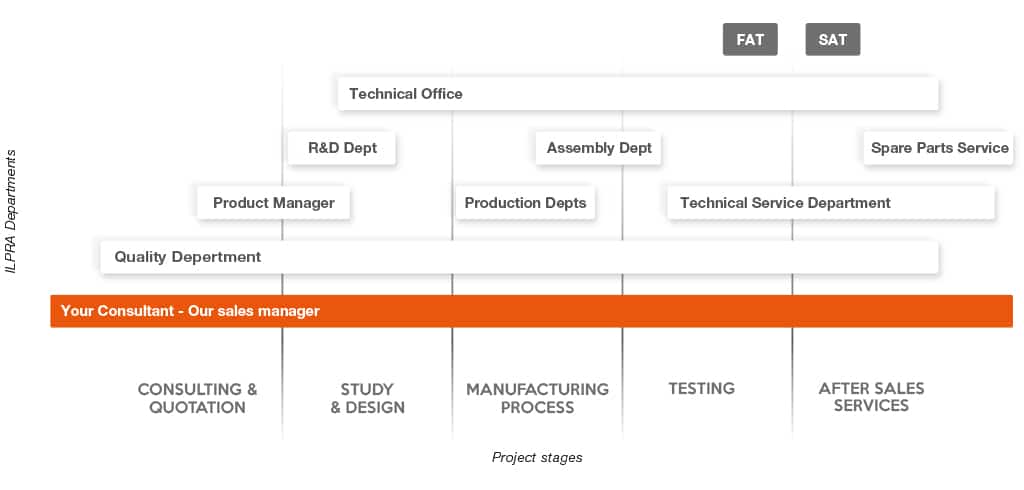 FAT

SAT

ILPRA Departments

Technical Office

R&D Dept

Assembly Dept

Spare Parts Service

Product Manager

Production Depts

Technical Service Department

Quality Depertment

Your Consultant - Our sales manager

CONSULTING & QUOTATION

STUDY & DESIGN

MANUFACTURING PROCESS

TESTING

AFTER SALES SERVICES

Project stages